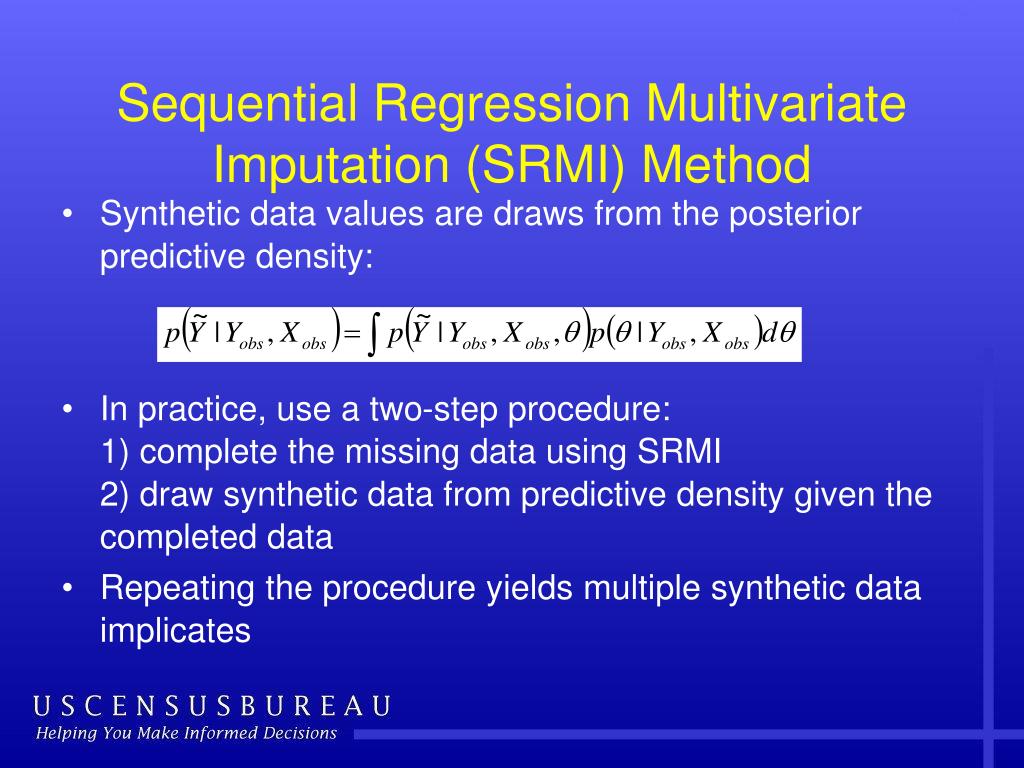 Sequential Regression Multivariate Imputation (SRMI) Method

• Synthetic data values are draws from the posterior predictive density:

$p\left(\tilde{Y} \mid Y_{obs}, X_{obs}\right) = \int p\left(\tilde{Y} \mid Y_{obs}, X_{obs}, \theta\right) p\left(\theta \mid Y_{obs}, X_{obs}\right) d\theta$

• In practice, use a two-step procedure:
1) complete the missing data using SRMI
2) draw synthetic data from predictive density given the completed data

• Repeating the procedure yields multiple synthetic data implicates

USCENSUSBUREAU
Helping You Make Informed Decisions